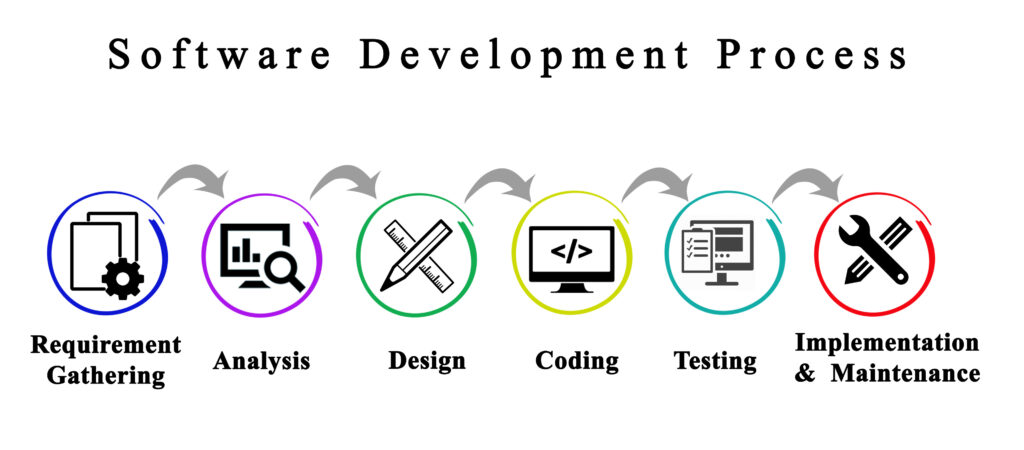 Software Development Process

</>

Requirement Gathering

Analysis

Design

Coding

Testing

Implementation & Maintenance